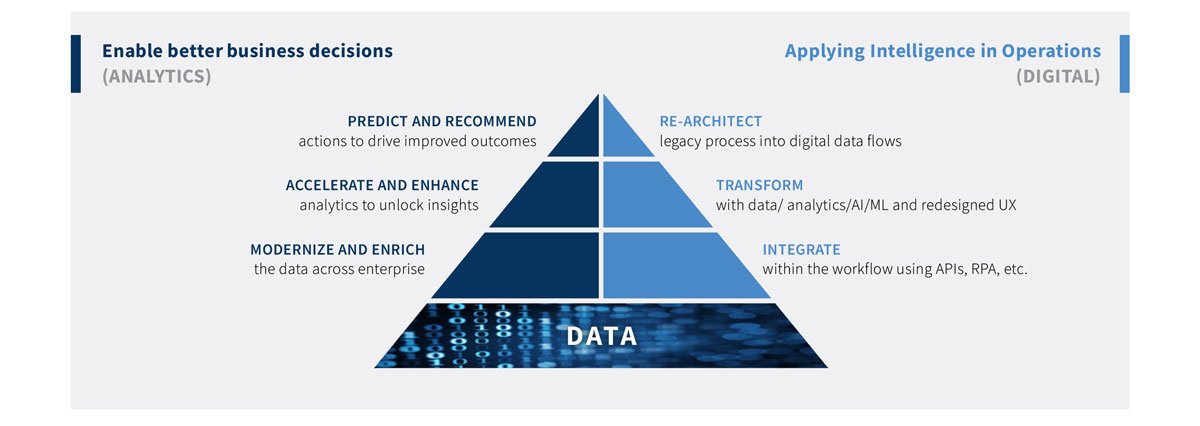 Enable better business decisions
(ANALYTICS)

Applying Intelligence in Operations
(DIGITAL)

PREDICT AND RECOMMEND
actions to drive improved outcomes

ACCELERATE AND ENHANCE
analytics to unlock insights

MODERNIZE AND ENRICH
the data across enterprise

RE-ARCHITECT
legacy process into digital data flows

TRANSFORM
with data/ analytics/AI/ML and redesigned UX

INTEGRATE
within the workflow using APIs, RPA, etc.

DATA